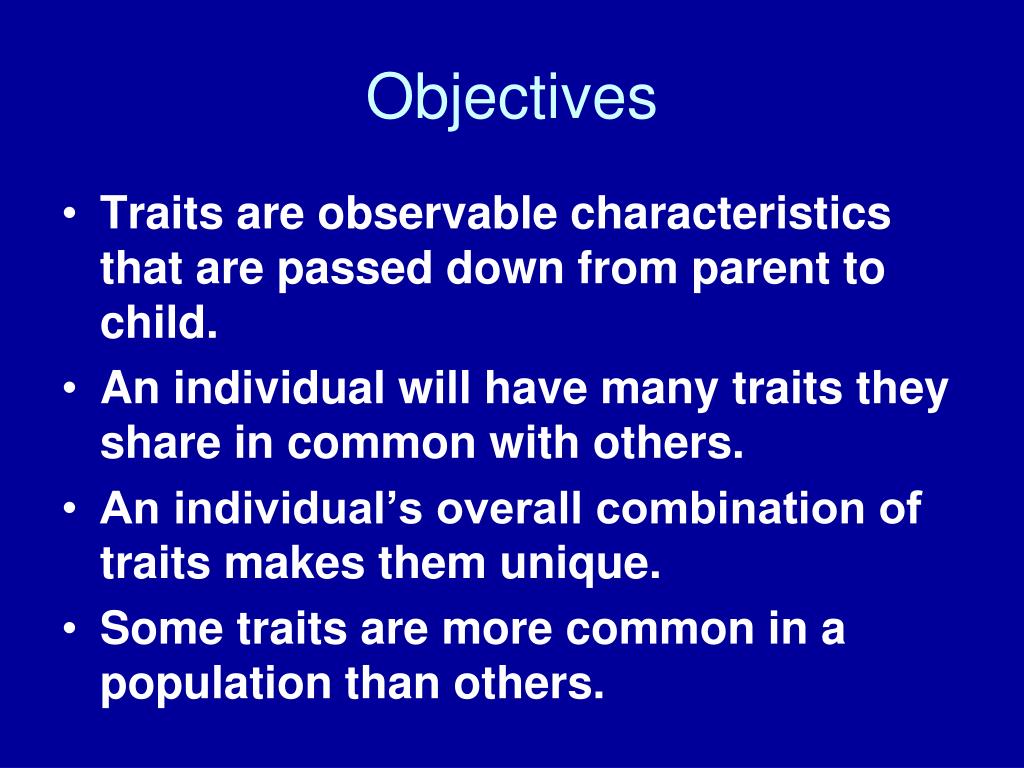 Objectives

• Traits are observable characteristics that are passed down from parent to child.
• An individual will have many traits they share in common with others.
• An individual’s overall combination of traits makes them unique.
• Some traits are more common in a population than others.